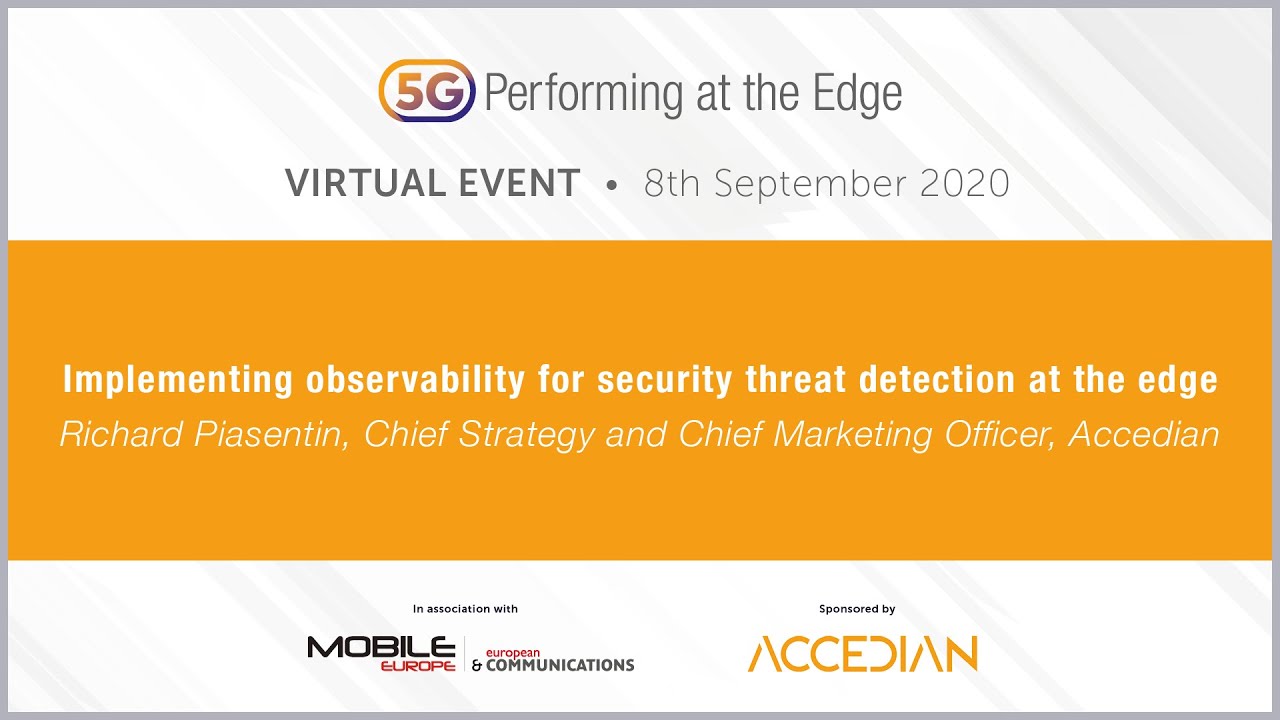 5G Performing at the Edge

VIRTUAL EVENT • 8th September 2020

Implementing observability for security threat detection at the edge

Richard Piasentin, Chief Strategy and Chief Marketing Officer, Accedian

In association with

MOBILE EUROPE | european & COMMUNICATIONS

Sponsored by

ACCEDIAN